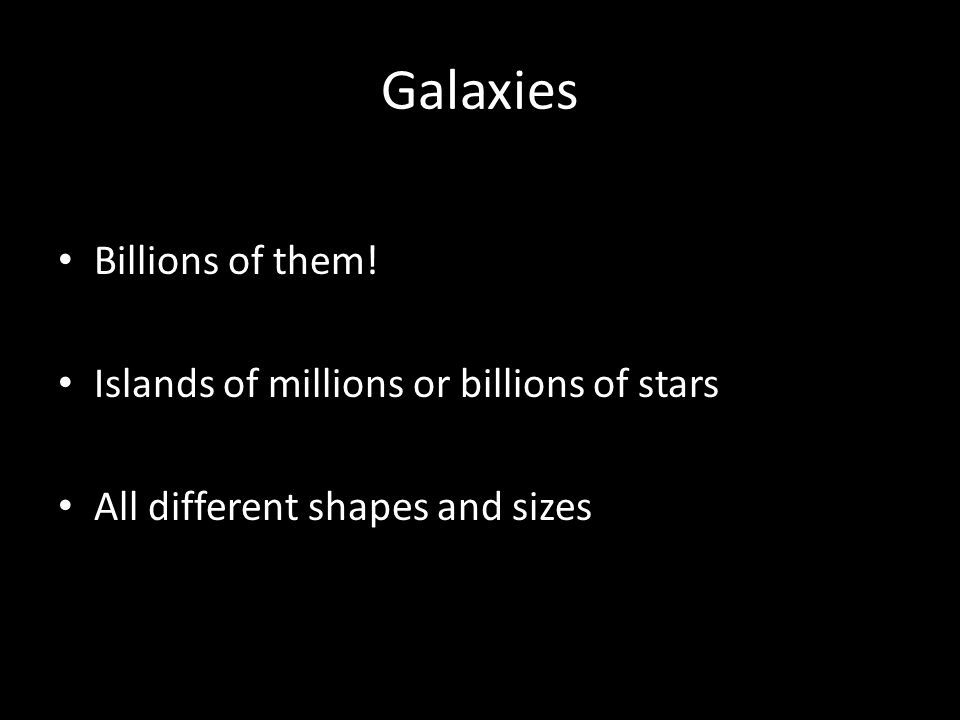 Galaxies

• Billions of them!

• Islands of millions or billions of stars

• All different shapes and sizes